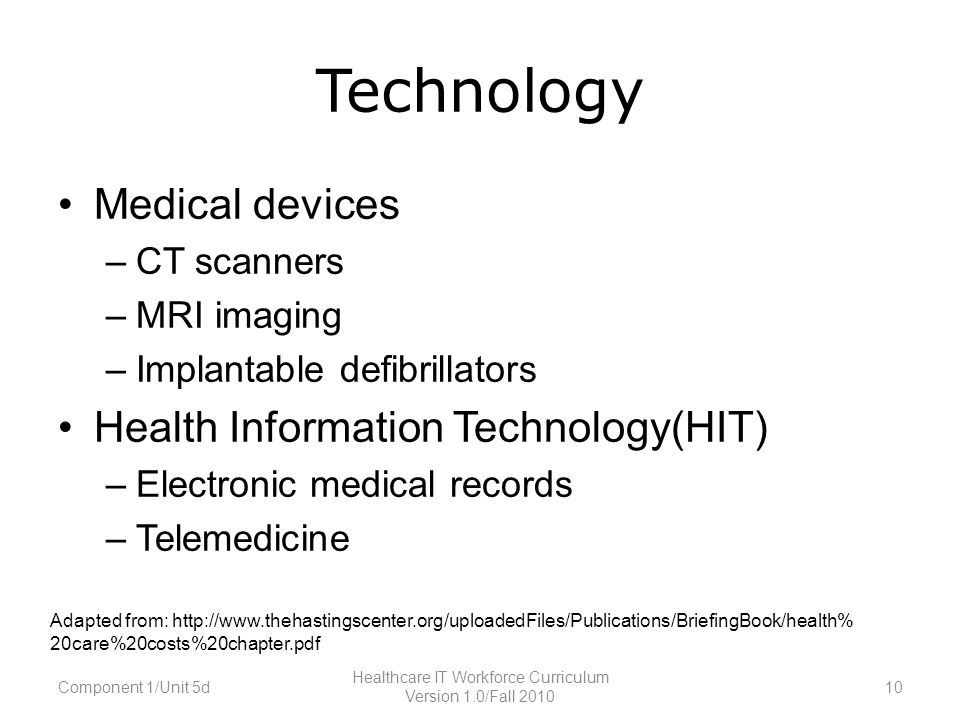 Technology

• Medical devices
– CT scanners
– MRI imaging
– Implantable defibrillators
• Health Information Technology(HIT)
– Electronic medical records
– Telemedicine

Adapted from: http://www.thehastingscenter.org/uploadedFiles/Publications/BriefingBook/health%20care%20costs%20chapter.pdf

Component 1/Unit 5d

Healthcare IT Workforce Curriculum Version 1.0/Fall 2010

10